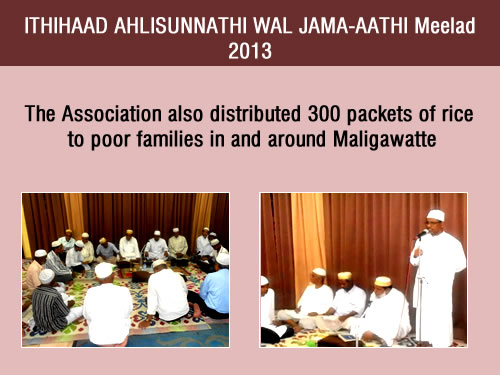 ITHIHAAD AHLISUNNATHI WAL JAMA-AATHI Meelad 2013

The Association also distributed 300 packets of rice to poor families in and around Maligawatte